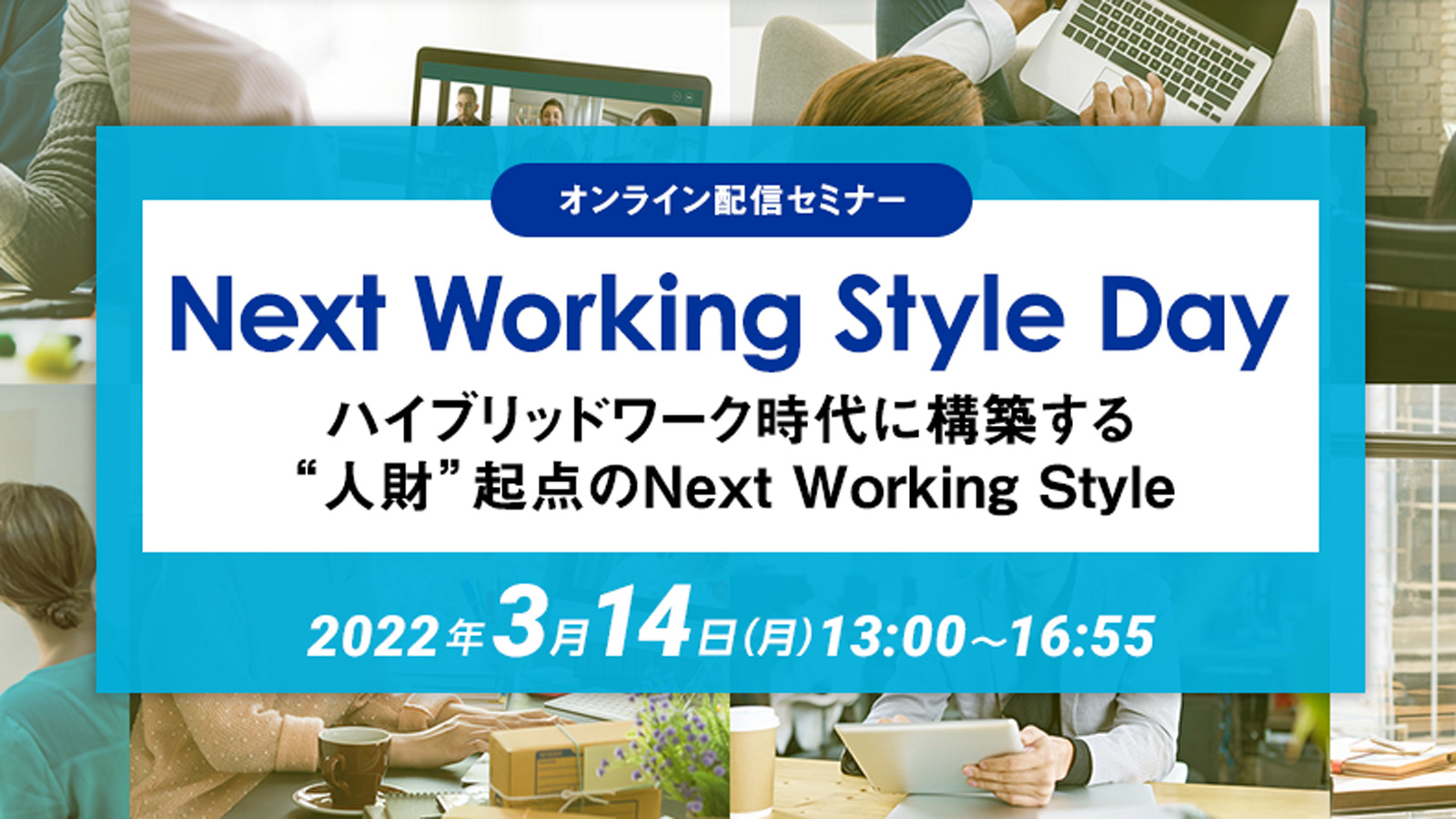 オンライン配信セミナー

Next Working Style Day

ハイブリッドワーク時代に構築する
“人財”起点のNext Working Style

2022年3月14日(月)13:00～16:55